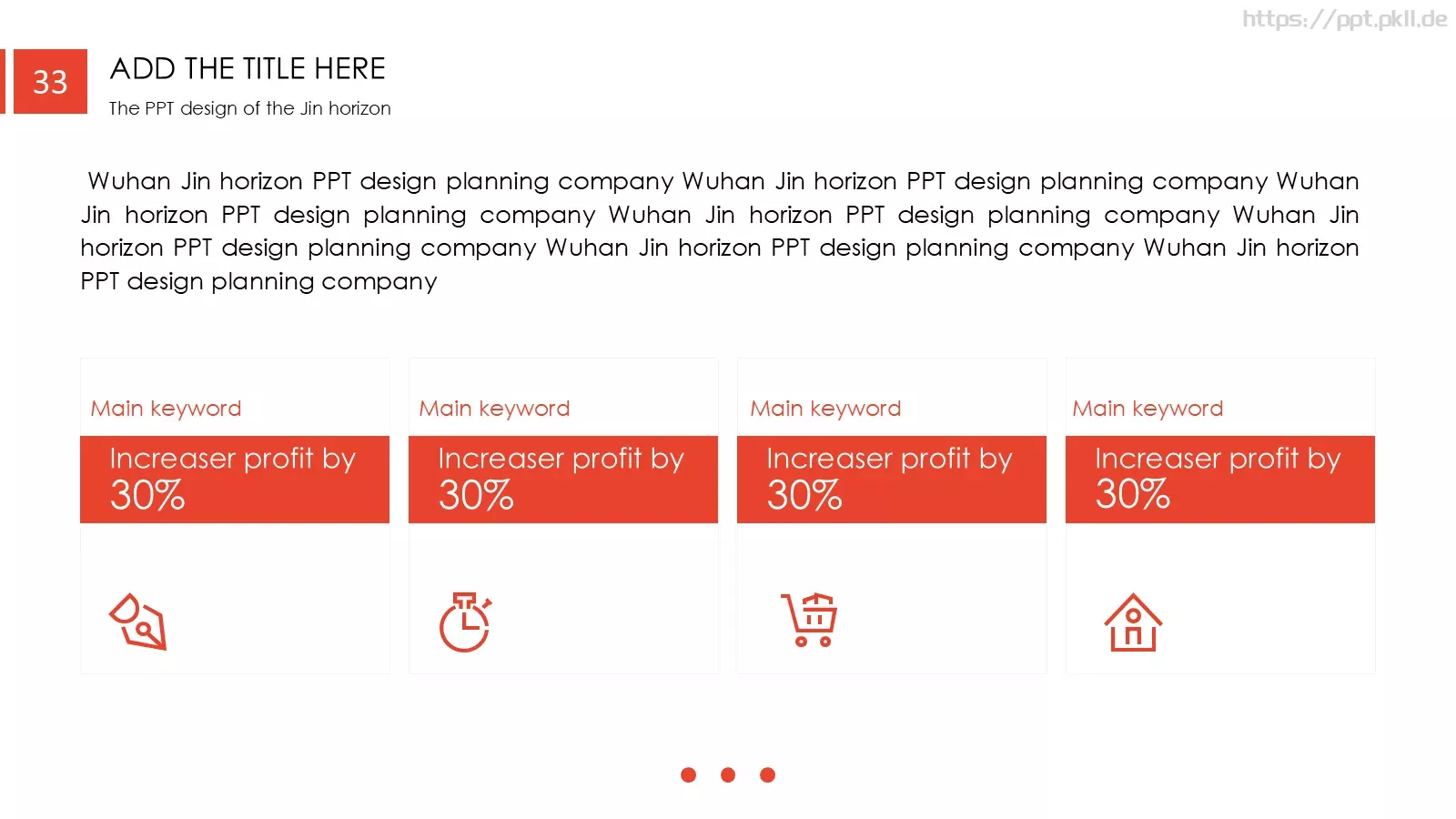 https://ppt.pkll.de

33

ADD THE TITLE HERE

The PPT design of the Jin horizon

Wuhan Jin horizon PPT design planning company Wuhan Jin horizon PPT design planning company Wuhan Jin horizon PPT design planning company Wuhan Jin horizon PPT design planning company Wuhan Jin horizon PPT design planning company Wuhan Jin horizon PPT design planning company Wuhan Jin horizon PPT design planning company

Main keyword

Increaser profit by 30%

Main keyword

Increaser profit by 30%

Main keyword

Increaser profit by 30%

Main keyword

Increaser profit by 30%